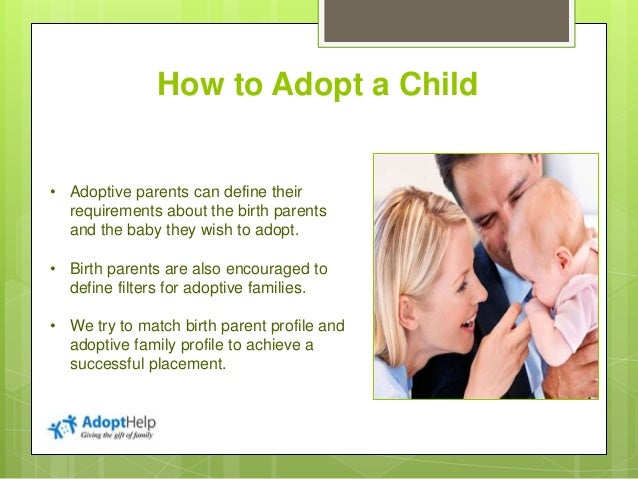 How to Adopt a Child

• Adoptive parents can define their requirements about the birth parents and the baby they wish to adopt.

• Birth parents are also encouraged to define filters for adoptive families.

• We try to match birth parent profile and adoptive family profile to achieve a successful placement.

AdoptHelp
Giving the gift of family